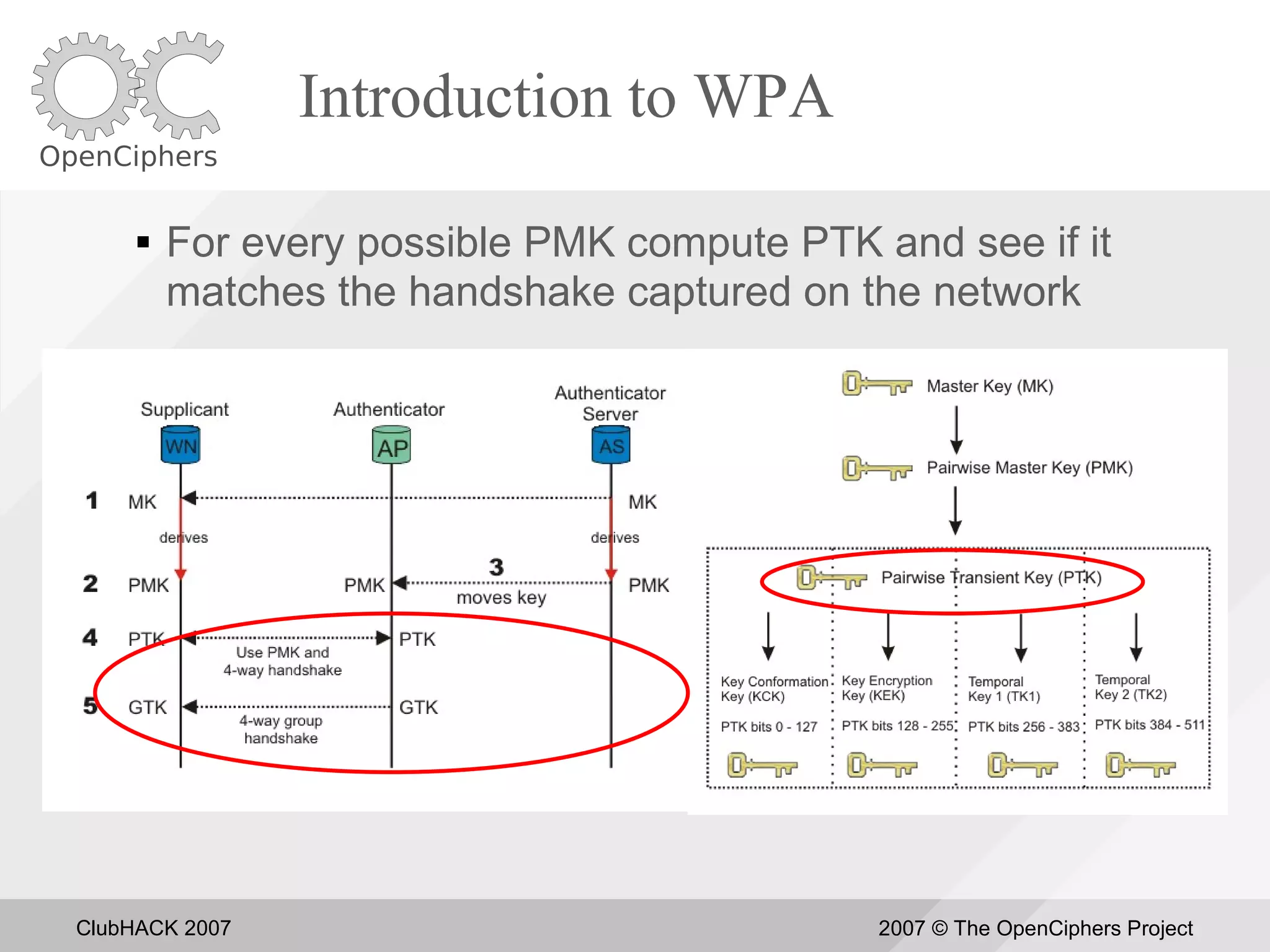 OpenCiphers

Introduction to WPA

▪ For every possible PMK compute PTK and see if it matches the handshake captured on the network

Supplicant
WN
Authenticator
AP
Authenticator Server
AS

1 MK
MK
derives
derives
2 PMK
PMK
3
moves key
PMK
4 PTK
PTK
Use PMK and 4-way handshake
5 GTK
GTK
4-way group handshake

Master Key (MK)
Pairwise Master Key (PMK)
Pairwise Transient Key (PTK)

Key Conformation Key (KCK)
PTK bits 0 - 127

Key Encryption Key (KEK)
PTK bits 128 - 255

Temporal Key 1 (TK1)
PTK bits 256 - 383

Temporal Key 2 (TK2)
PTK bits 384 - 511

ClubHACK 2007
2007 © The OpenCiphers Project